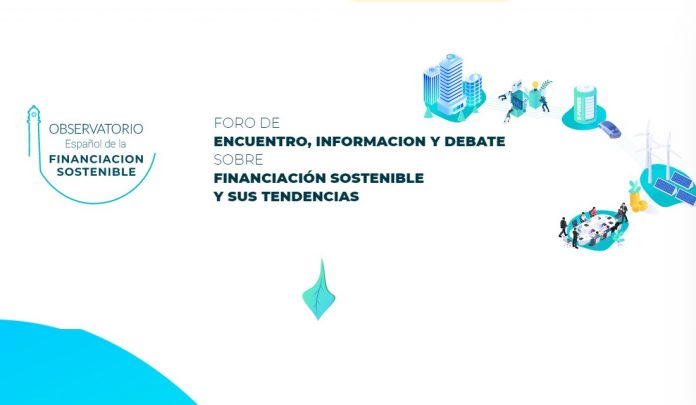 OBSERVATORIO
Español de la
FINANCIACION
SOSTENIBLE

FORO DE
ENCUENTRO, INFORMACION Y DEBATE
SOBRE
FINANCIACIÓN SOSTENIBLE
Y SUS TENDENCIAS